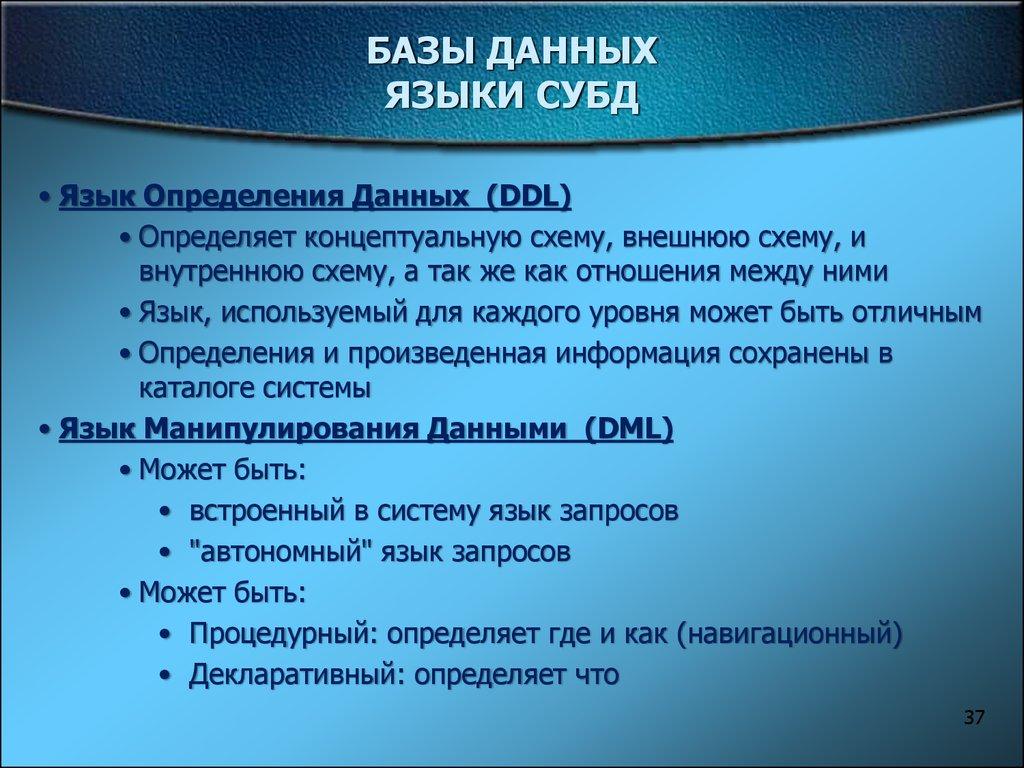 БАЗЫ ДАННЫХ
ЯЗЫКИ СУБД

• Язык Определения Данных (DDL)
• Определяет концептуальную схему, внешнюю схему, и внутреннюю схему, а так же как отношения между ними
• Язык, используемый для каждого уровня может быть отличным
• Определения и произведенная информация сохранены в каталоге системы
• Язык Манипулирования Данными (DML)
• Может быть:
• встроенный в систему язык запросов
• "автономный" язык запросов
• Может быть:
• Процедурный: определяет где и как (навигационный)
• Декларативный: определяет что

37